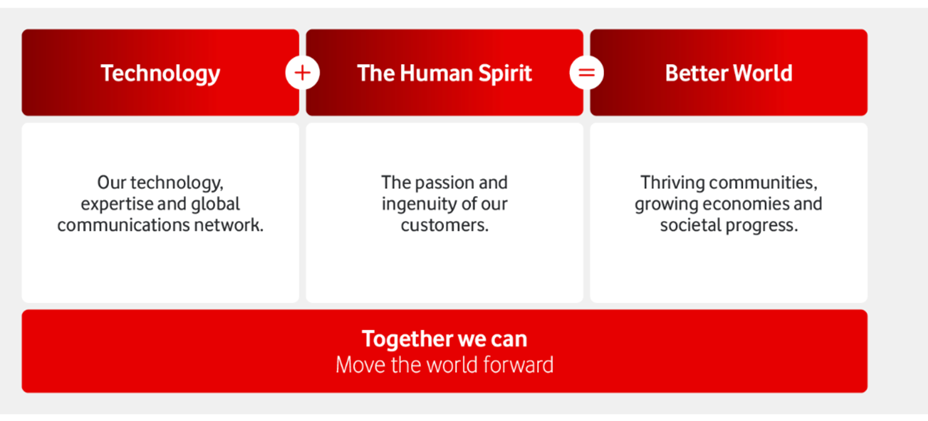 Technology + The Human Spirit = Better World

Our technology, expertise and global communications network.

The passion and ingenuity of our customers.

Thriving communities, growing economies and societal progress.

Together we can
Move the world forward